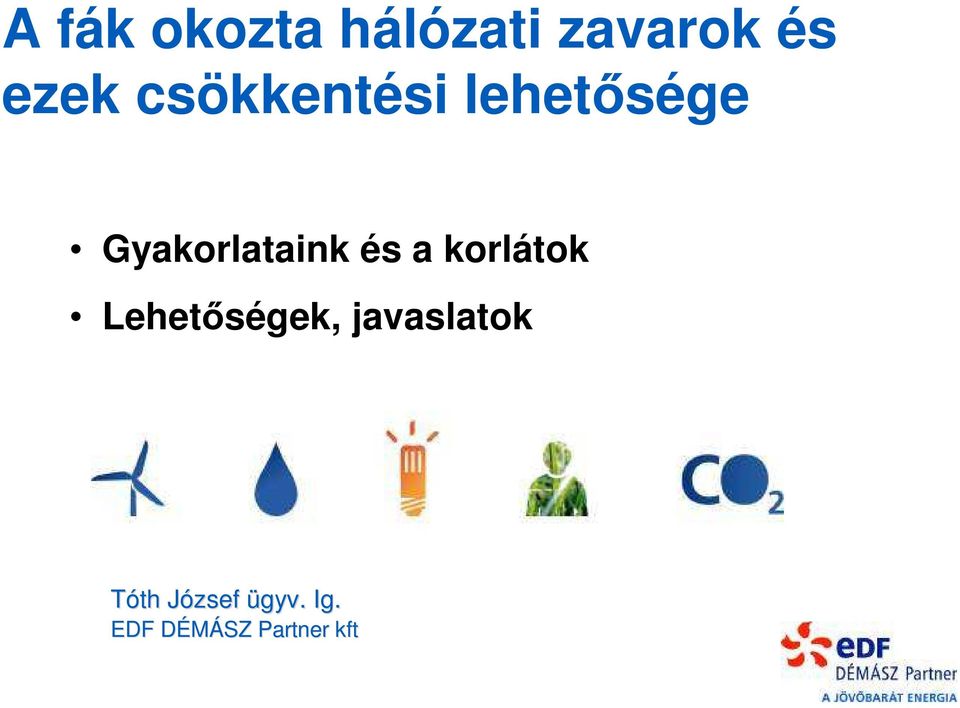 A fák okozta hálózati zavarok és ezek csökkentési lehetősége

• Gyakorlataink és a korlátok
• Lehetőségek, javaslatok

$CO_2$

Tóth József ügyv. Ig.
EDF DÉMÁSZ Partner kft

eDF
DÉMÁSZ Partner
A JÖVŐBARÁT ENERGIA